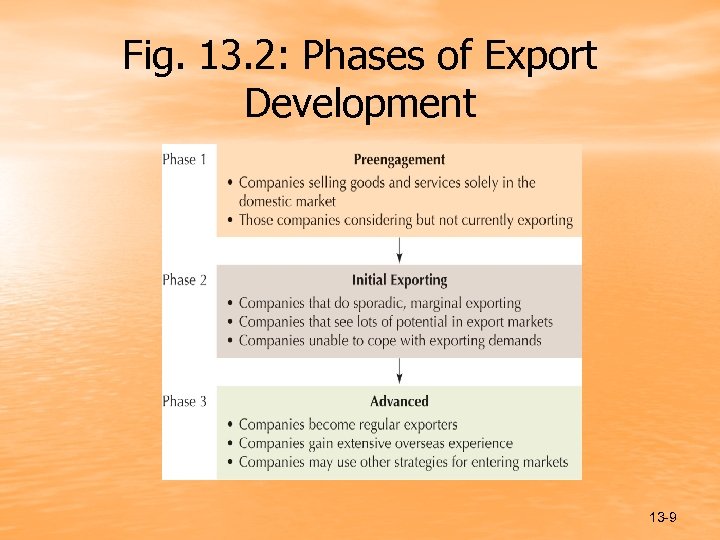 Fig. 13.2: Phases of Export Development

Phase 1

Preengagement

• Companies selling goods and services solely in the domestic market
• Those companies considering but not currently exporting

Phase 2

Initial Exporting

• Companies that do sporadic, marginal exporting
• Companies that see lots of potential in export markets
• Companies unable to cope with exporting demands

Phase 3

Advanced

• Companies become regular exporters
• Companies gain extensive overseas experience
• Companies may use other strategies for entering markets

13-9